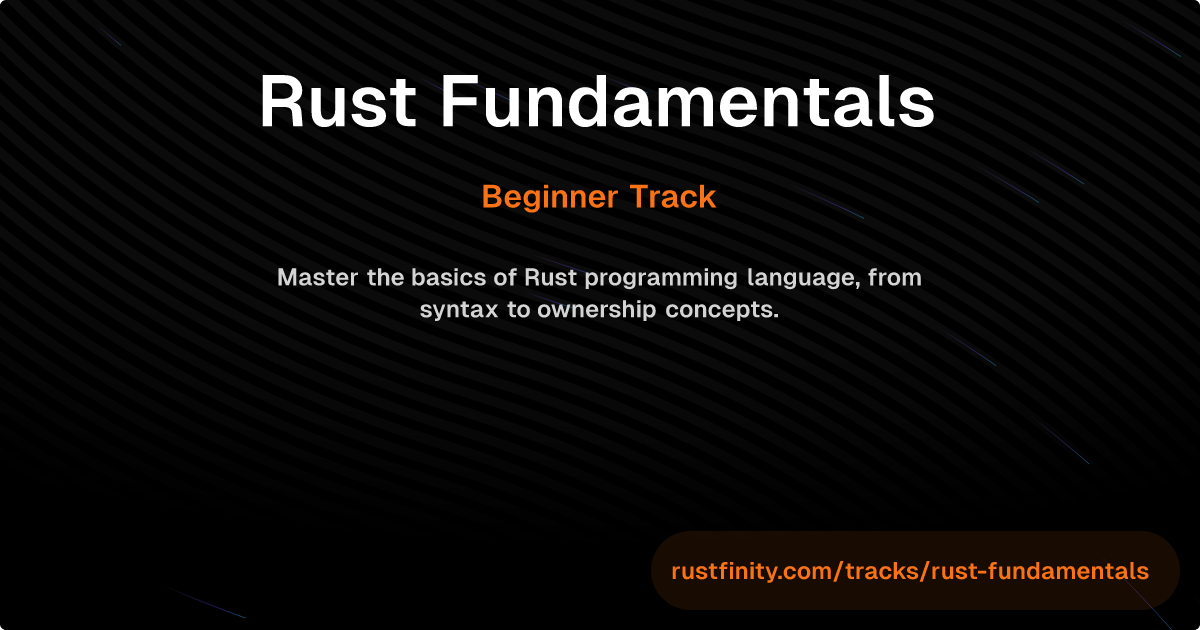 Rust Fundamentals

Beginner Track

Master the basics of Rust programming language, from syntax to ownership concepts.

rustfinity.com/tracks/rust-fundamentals